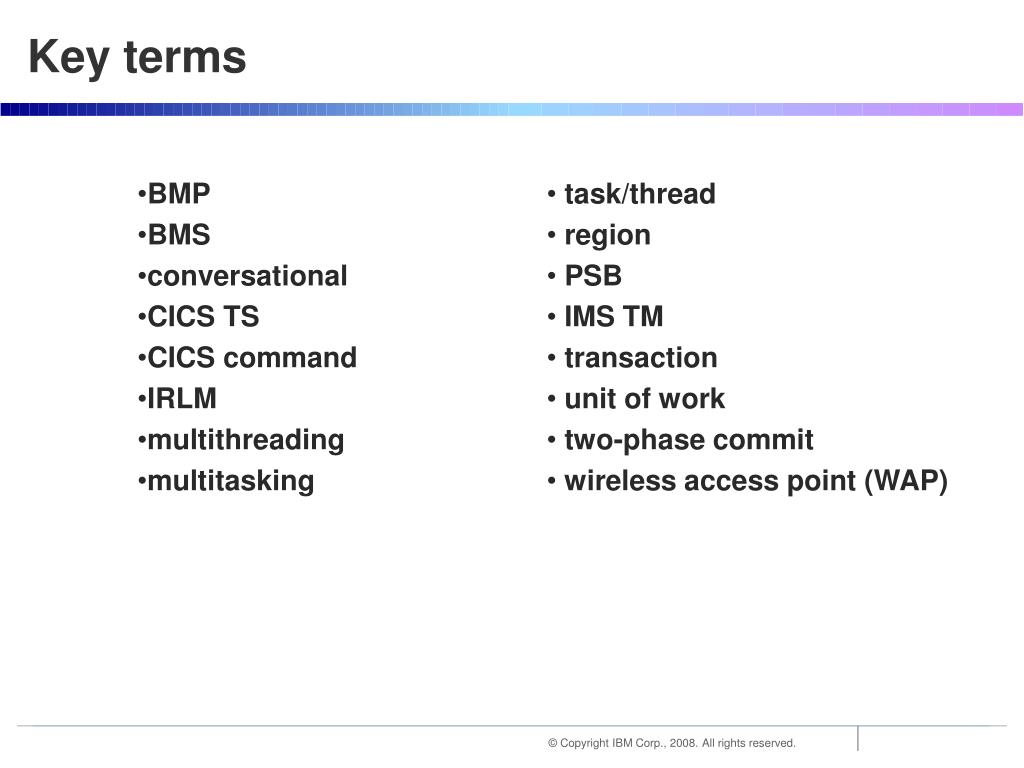 Key terms

•BMP
•BMS
•conversational
•CICS TS
•CICS command
•IRLM
•multithreading
•multitasking

• task/thread
• region
• PSB
• IMS TM
• transaction
• unit of work
• two-phase commit
• wireless access point (WAP)

© Copyright IBM Corp., 2008. All rights reserved.